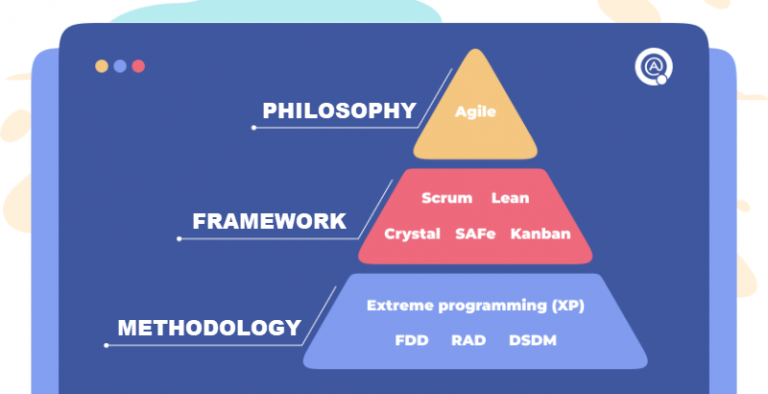 PHILOSOPHY

Agile

FRAMEWORK

Scrum Lean

Crystal SAFe Kanban

METHODOLOGY

Extreme programming (XP)

FDD RAD DSDM